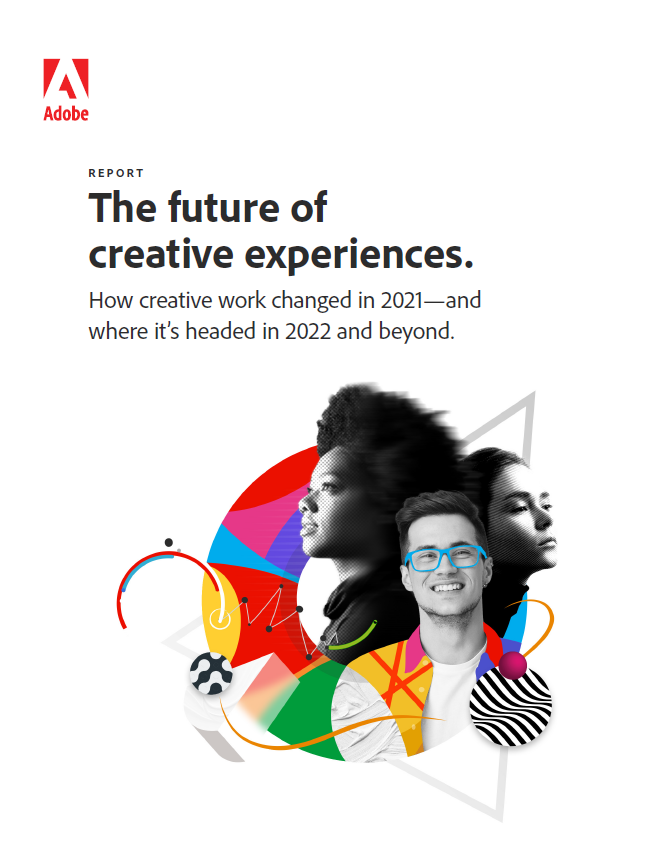 Adobe

REPORT

The future of creative experiences.

How creative work changed in 2021—and where it's headed in 2022 and beyond.